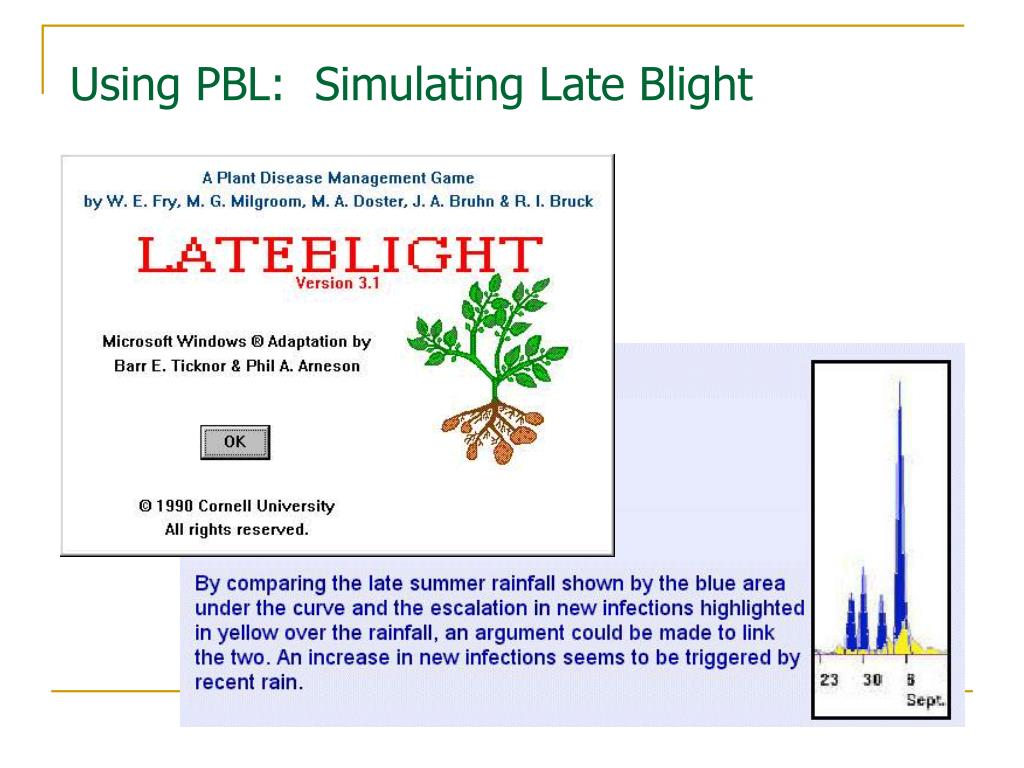 Using PBL: Simulating Late Blight

A Plant Disease Management Game
by W. E. Fry, M. G. Milgroom, M. A. Doster, J. A. Bruhn & R. I. Bruck

LATEBLIGHT
Version 3.1

Microsoft Windows ® Adaptation by
Barr E. Ticknor & Phil A. Arneson

OK

© 1990 Cornell University
All rights reserved.

By comparing the late summer rainfall shown by the blue area under the curve and the escalation in new infections highlighted in yellow over the rainfall, an argument could be made to link the two. An increase in new infections seems to be triggered by recent rain.

23 30 6
Sept.